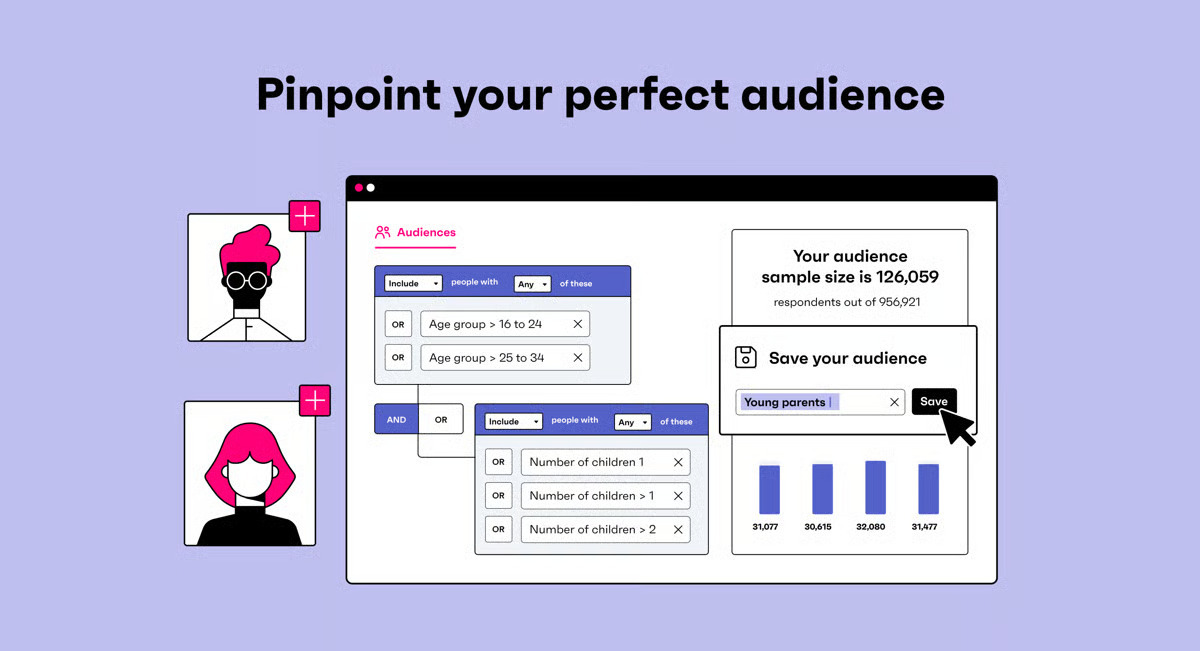 Pinpoint your perfect audience

Audiences

Include people with Any of these

OR Age group > 16 to 24

OR Age group > 25 to 34

AND OR

Include people with Any of these

OR Number of children 1

OR Number of children > 1

OR Number of children > 2

Your audience sample size is 126,059

respondents out of 956,921

Save your audience

Young parents

Save

31,077 30,615 32,080 31,477